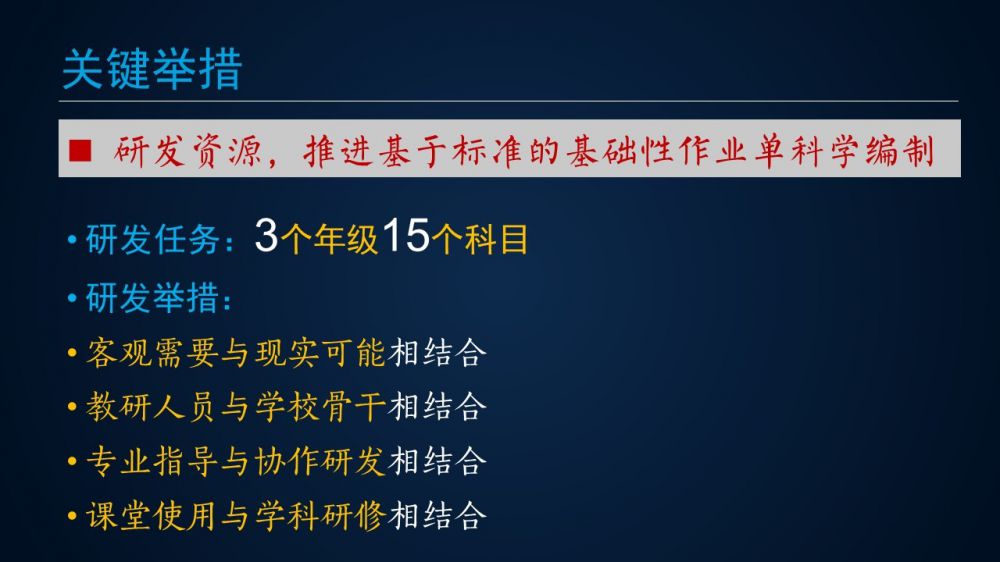 关键举措

■ 研发资源，推进基于标准的基础性作业单科学编制

• 研发任务：3个年级15个科目

• 研发举措：

• 客观需要与现实可能相结合

• 教研人员与学校骨干相结合

• 专业指导与协作研发相结合

• 课堂使用与学科研修相结合